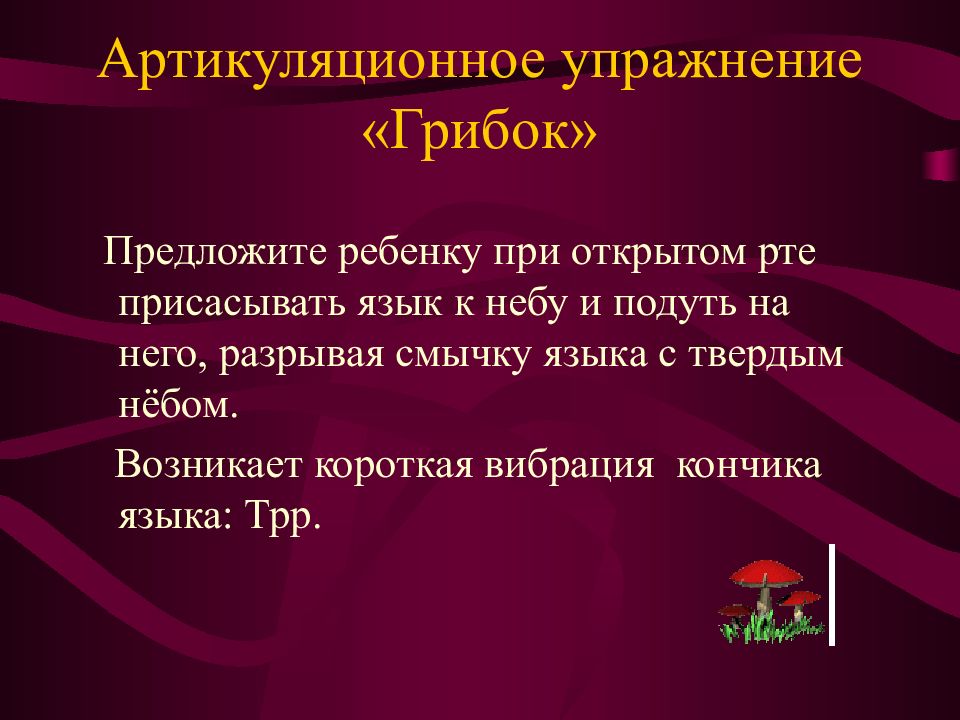 Артикуляционное упражнение «Грибок»

Предложите ребенку при открытом рте присасывать язык к небу и подуть на него, разрывая смычку языка с твердым нёбом.

Возникает короткая вибрация кончика языка: Трр.